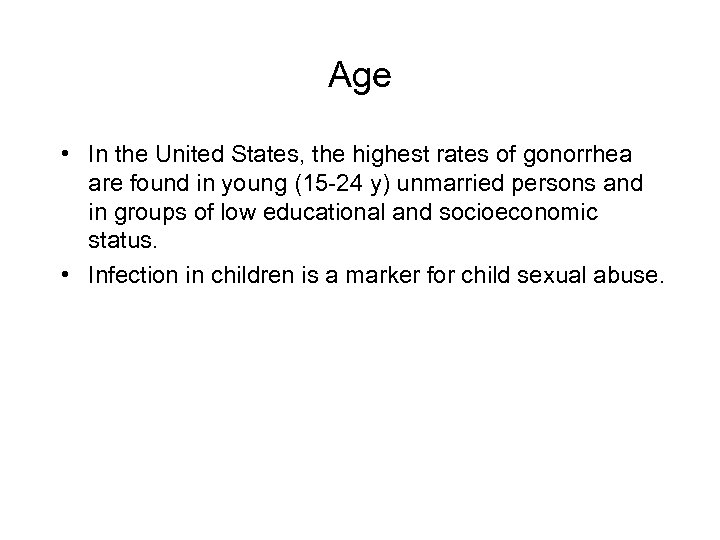 Age

• In the United States, the highest rates of gonorrhea are found in young (15-24 y) unmarried persons and in groups of low educational and socioeconomic status.
• Infection in children is a marker for child sexual abuse.